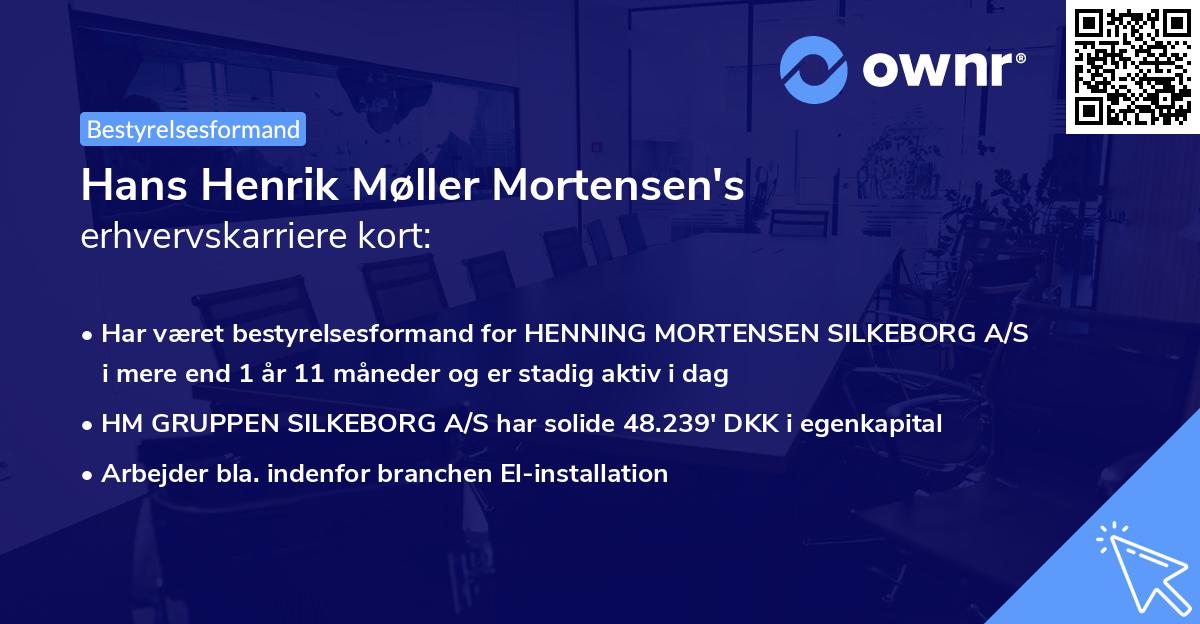 ownr®

Bestyrelsesformand

Hans Henrik Møller Mortensen's erhvervskarriere kort:

• Har været bestyrelsesformand for HENNING MORTENSEN SILKEBORG A/S i mere end 1 år 11 måneder og er stadig aktiv i dag

• HM GRUPPEN SILKEBORG A/S har solide 48.239' DKK i egenkapital

• Arbejder bla. indenfor branchen El-installation